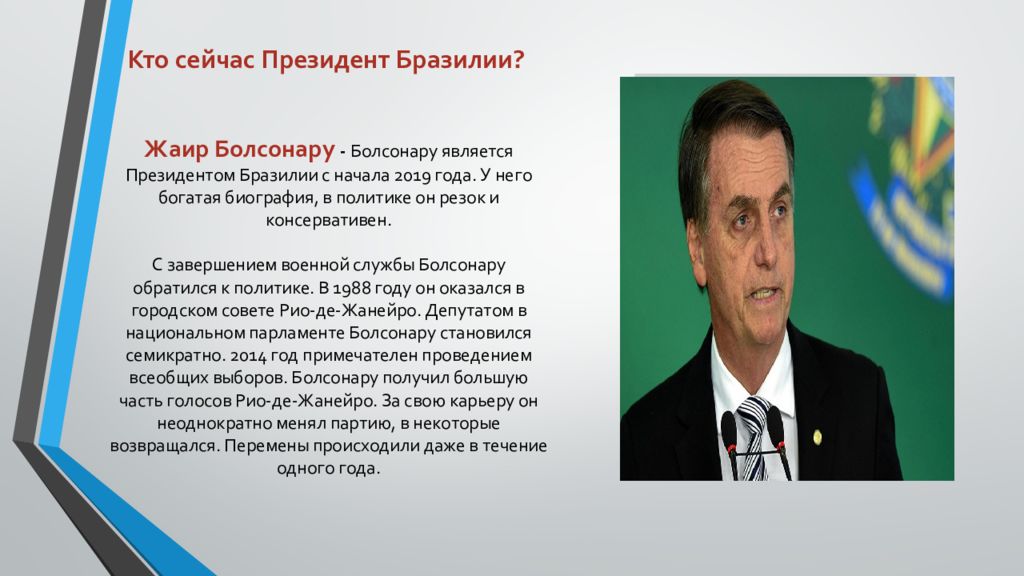 Кто сейчас Президент Бразилии?

Жаир Болсонару - Болсонару является Президентом Бразилии с начала 2019 года. У него богатая биография, в политике он резок и консервативен.

С завершением военной службы Болсонару обратился к политике. В 1988 году он оказался в городском совете Рио-де-Жанейро. Депутатом в национальном парламенте Болсонару становился семикратно. 2014 год примечателен проведением всеобщих выборов. Болсонару получил большую часть голосов Рио-де-Жанейро. За свою карьеру он неоднократно менял партию, в некоторые возвращался. Перемены происходили даже в течение одного года.